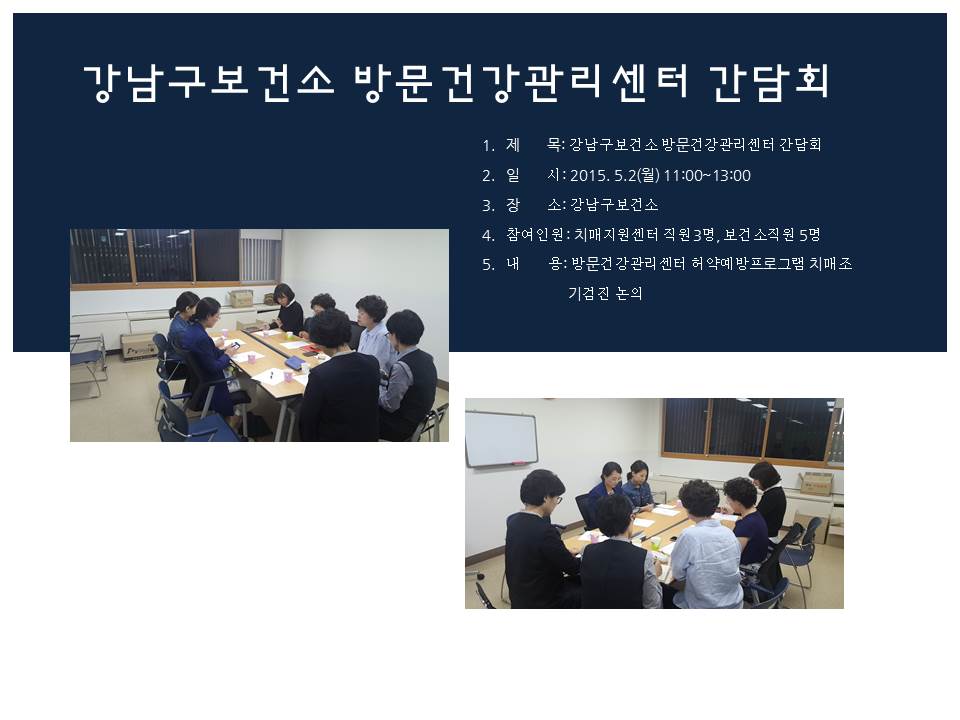 강남구보건소 방문건강관리센터 간담회

1. 제 목: 강남구보건소 방문건강관리센터 간담회
2. 일 시: 2015. 5.2(월) 11:00~13:00
3. 장 소: 강남구보건소
4. 참여인원: 치매지원센터 직원3명, 보건소직원 5명
5. 내 용: 방문건강관리센터 허약예방프로그램 치매조기검진 논의